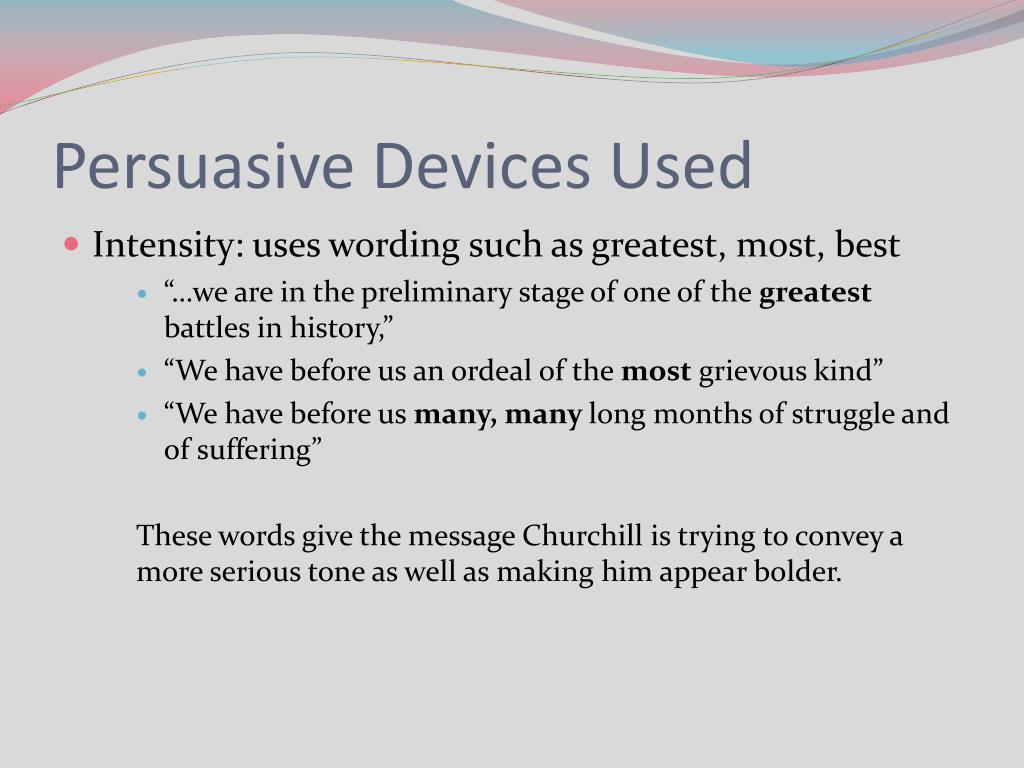 Persuasive Devices Used

• Intensity: uses wording such as greatest, most, best

• "…we are in the preliminary stage of one of the greatest battles in history,"

• "We have before us an ordeal of the most grievous kind"

• "We have before us many, many long months of struggle and of suffering"

These words give the message Churchill is trying to convey a more serious tone as well as making him appear bolder.